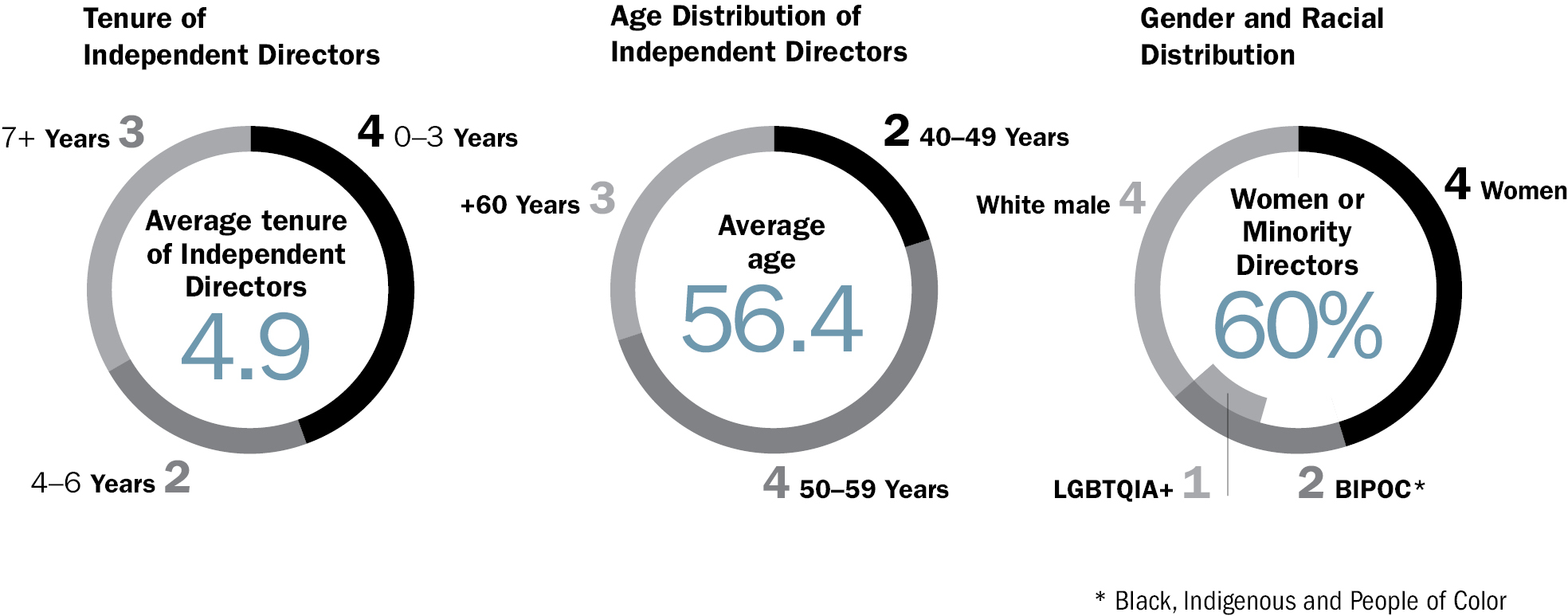 Tenure of Independent Directors

7+ Years 3

4 0–3 Years

Average tenure of Independent Directors

4.9

4–6 Years 2

Age Distribution of Independent Directors

2 40–49 Years

+60 Years 3

Average age

56.4

4 50–59 Years

Gender and Racial Distribution

White male 4

4 Women

Women or Minority Directors

60%

LGBTQIA+ 1

2 BIPOC*

* Black, Indigenous and People of Color